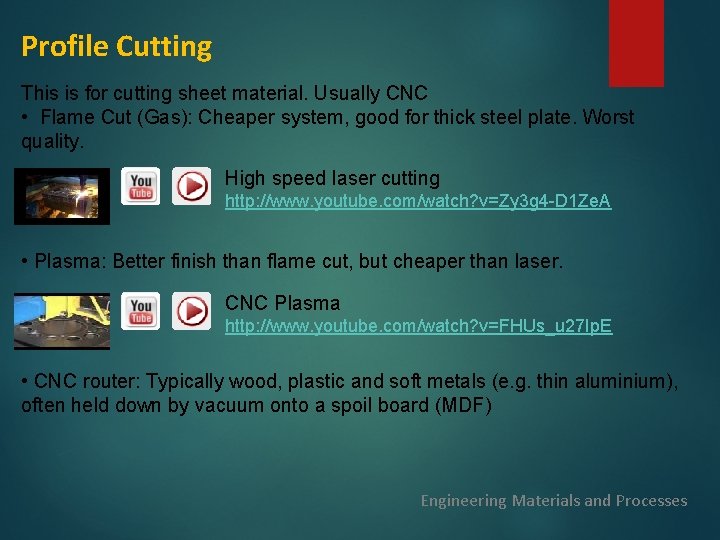 Profile Cutting

This is for cutting sheet material. Usually CNC
• Flame Cut (Gas): Cheaper system, good for thick steel plate. Worst quality.

You Tube

High speed laser cutting
http://www.youtube.com/watch?v=Zy3g4-D1ZeA

• Plasma: Better finish than flame cut, but cheaper than laser.

You Tube

CNC Plasma
http://www.youtube.com/watch?v=FHUs_u27IpE

• CNC router: Typically wood, plastic and soft metals (e.g. thin aluminium), often held down by vacuum onto a spoil board (MDF)

Engineering Materials and Processes